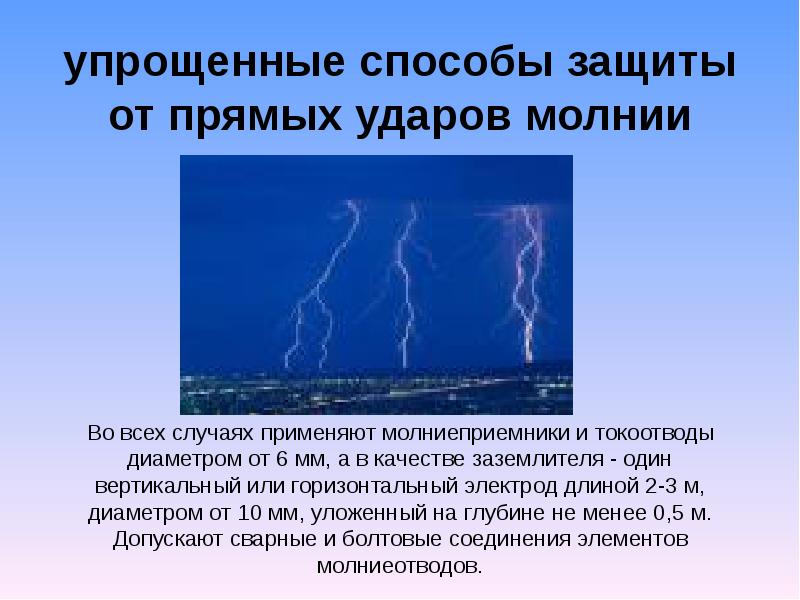 упрощенные способы защиты от прямых ударов молнии

Во всех случаях применяют молниеприемники и токоотводы диаметром от 6 мм, а в качестве заземлителя - один вертикальный или горизонтальный электрод длиной 2-3 м, диаметром от 10 мм, уложенный на глубине не менее 0,5 м. Допускают сварные и болтовые соединения элементов молниеотводов.